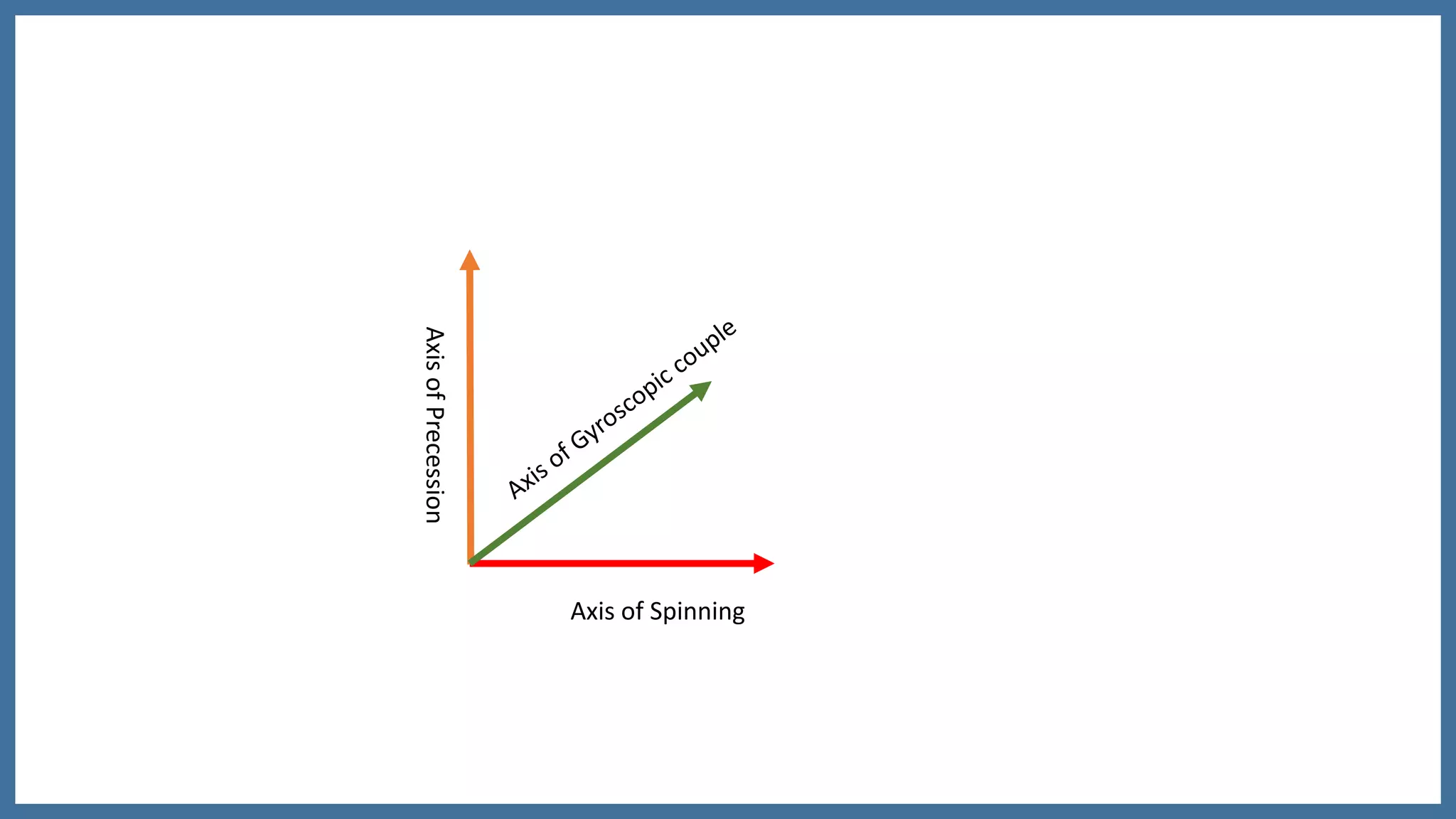 Axis of Precession

Axis of Gyroscopic couple

Axis of Spinning